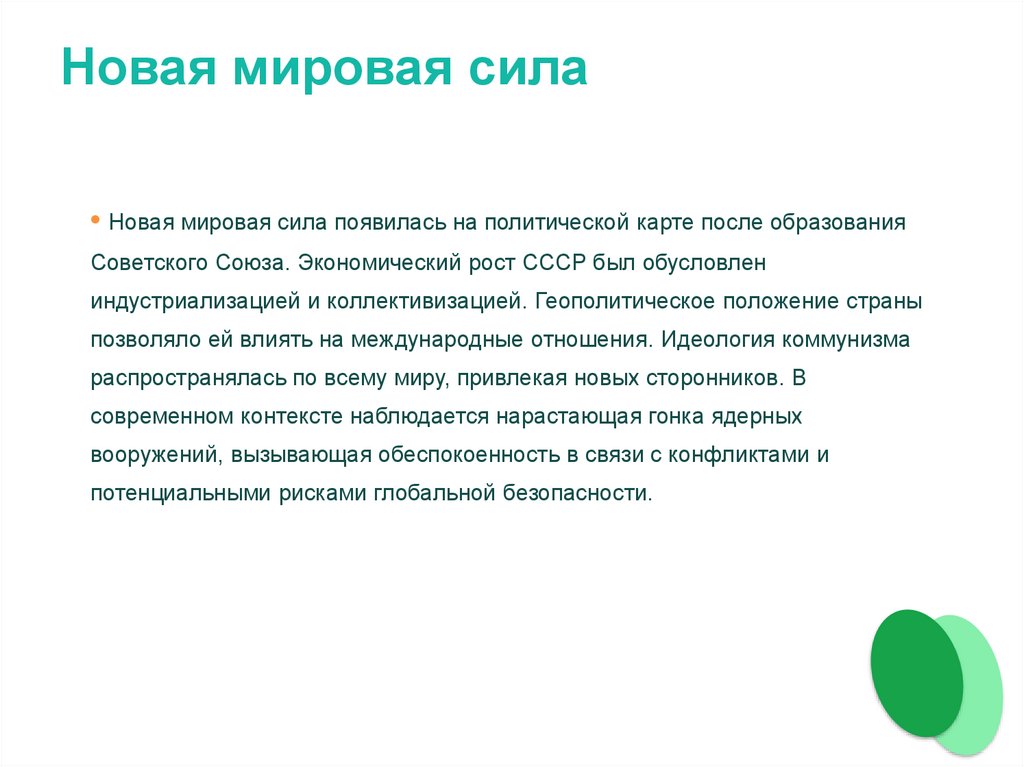 Новая мировая сила

• Новая мировая сила появилась на политической карте после образования Советского Союза. Экономический рост СССР был обусловлен индустриализацией и коллективизацией. Геополитическое положение страны позволяло ей влиять на международные отношения. Идеология коммунизма распространялась по всему миру, привлекая новых сторонников. В современном контексте наблюдается нарастающая гонка ядерных вооружений, вызывающая обеспокоенность в связи с конфликтами и потенциальными рисками глобальной безопасности.